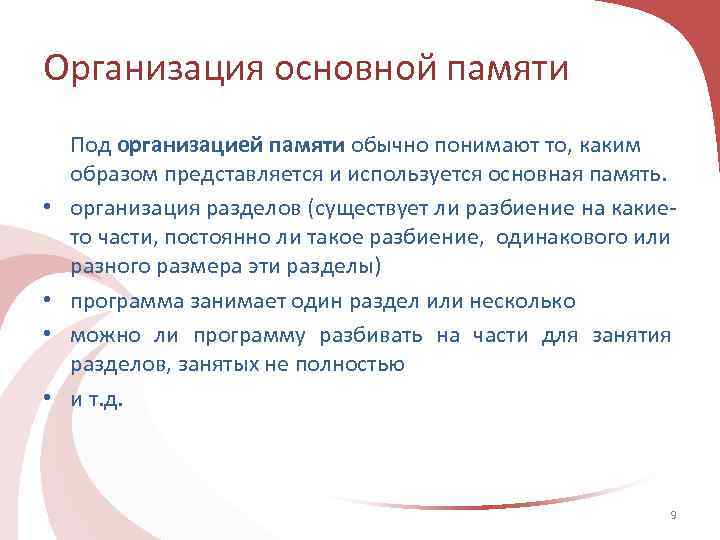 Организация основной памяти

Под организацией памяти обычно понимают то, каким образом представляется и используется основная память.

• организация разделов (существует ли разбиение на какие-то части, постоянно ли такое разбиение, одинакового или разного размера эти разделы)
• программа занимает один раздел или несколько
• можно ли программу разбивать на части для занятия разделов, занятых не полностью
• и т.д.

9